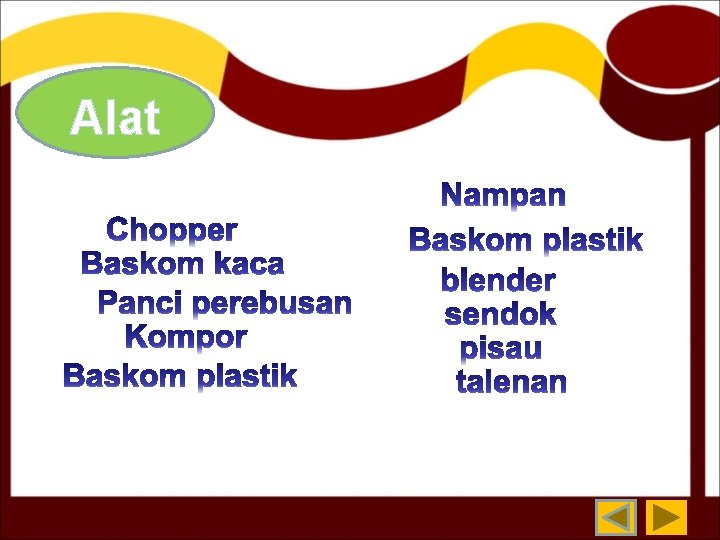 Alat

Chopper
Baskom kaca
Panci perebusan
Kompor
Baskom plastik

Nampan
Baskom plastik
blender
sendok
pisau
talenan